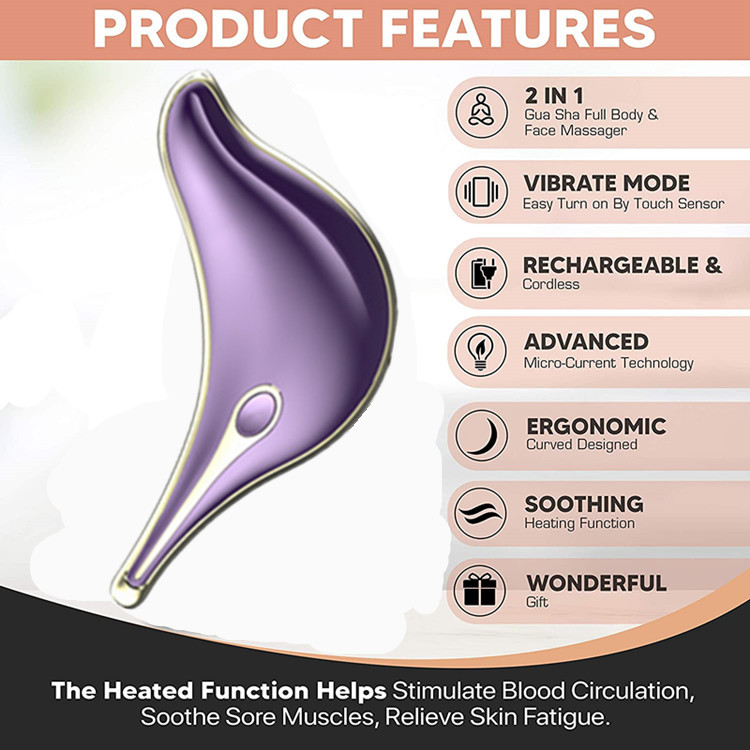 PRODUCT FEATURES

2 IN 1
Gua Sha Full Body & Face Massager

VIBRATE MODE
Easy Turn on By Touch Sensor

RECHARGEABLE &
Cordless

ADVANCED
Micro-Current Technology

ERGONOMIC
Curved Designed

SOOTHING
Heating Function

WONDERFUL
Gift

The Heated Function Helps Stimulate Blood Circulation, Soothe Sore Muscles, Relieve Skin Fatigue.